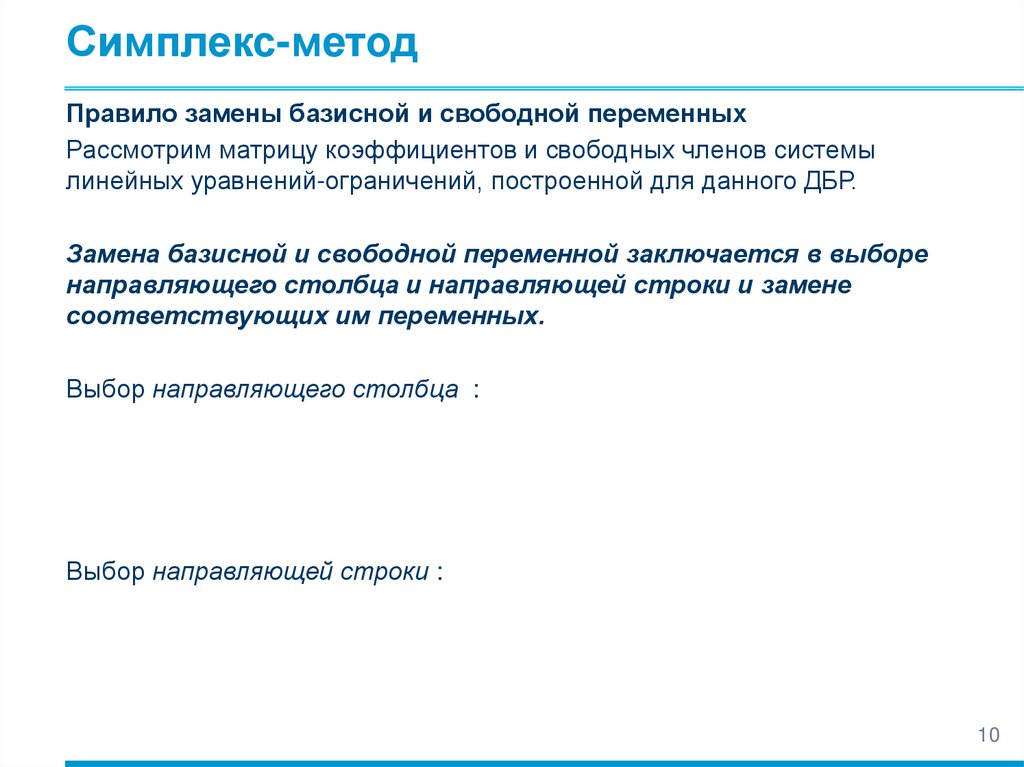 Симплекс-метод

Правило замены базисной и свободной переменных

Рассмотрим матрицу коэффициентов и свободных членов системы линейных уравнений-ограничений, построенной для данного ДБР.

Замена базисной и свободной переменной заключается в выборе направляющего столбца и направляющей строки и замене соответствующих им переменных.

Выбор направляющего столбца :

Выбор направляющей строки :

10